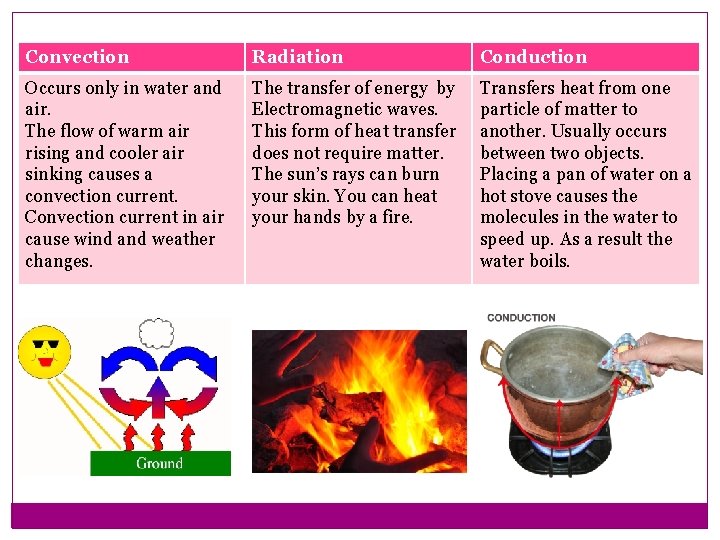 | Convection | Radiation | Conduction |
|---|---|---|
| Occurs only in water and air. The flow of warm air rising and cooler air sinking causes a convection current. Convection current in air cause wind and weather changes. | The transfer of energy by Electromagnetic waves. This form of heat transfer does not require matter. The sun's rays can burn your skin. You can heat your hands by a fire. | Transfers heat from one particle of matter to another. Usually occurs between two objects. Placing a pan of water on a hot stove causes the molecules in the water to speed up. As a result the water boils. |

Ground

CONDUCTION